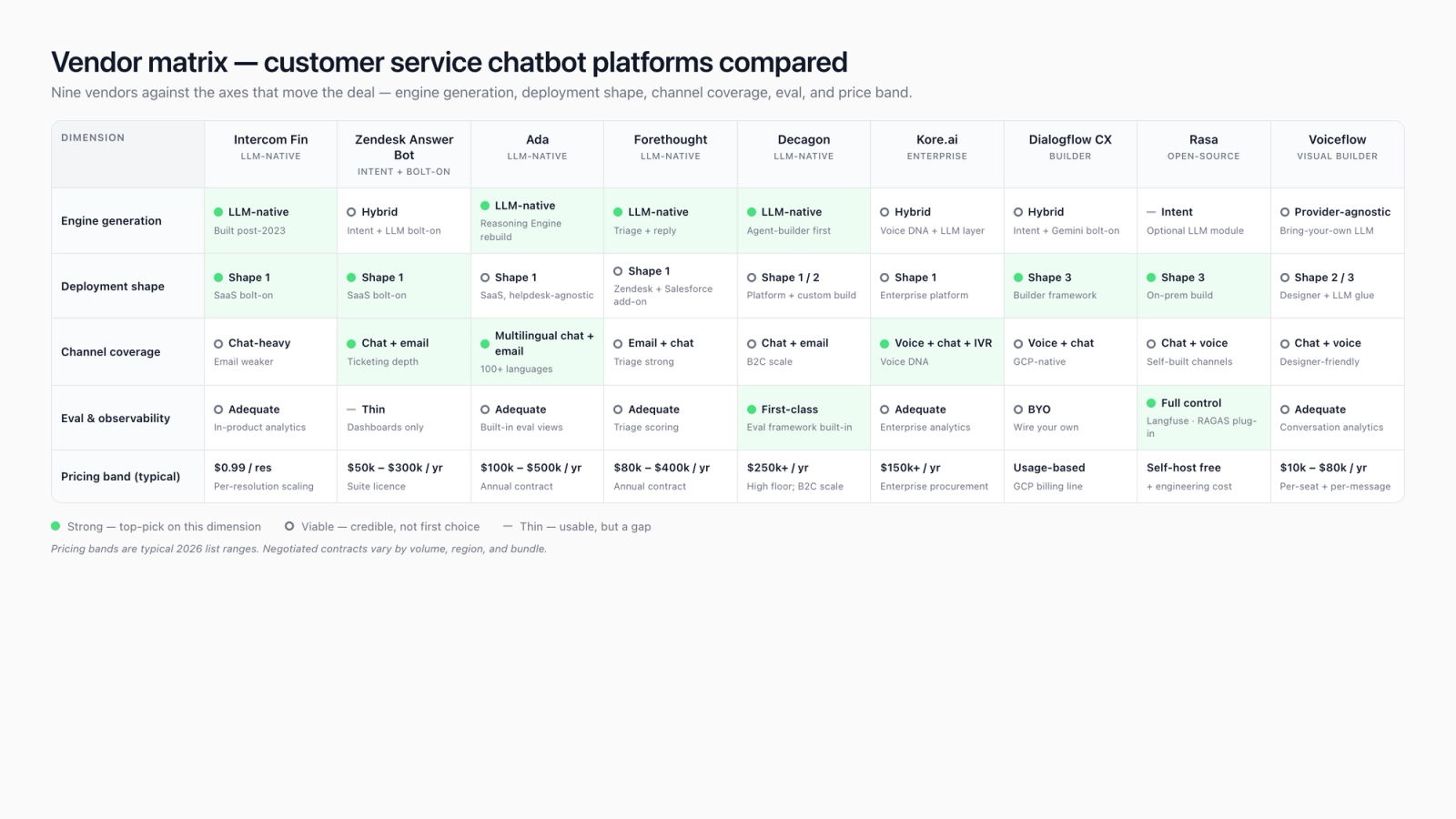 Vendor matrix — customer service chatbot platforms compared

Nine vendors against the axes that move the deal — engine generation, deployment shape, channel coverage, eval, and price band.

| DIMENSION | Intercom Fin LLM-NATIVE | Zendesk Answer Bot INTENT + BOLT-ON | Ada LLM-NATIVE | Forethought LLM-NATIVE | Decagon LLM-NATIVE | Kore.ai ENTERPRISE | Dialogflow CX BUILDER | Rasa OPEN-SOURCE | Voiceflow VISUAL BUILDER |
|---|---|---|---|---|---|---|---|---|---|
| Engine generation | LLM-native Built post-2023 | Hybrid Intent + LLM bolt-on | LLM-native Reasoning Engine rebuild | LLM-native Triage + reply | LLM-native Agent-builder first | Hybrid Voice DNA + LLM layer | Hybrid Intent + Gemini bolt-on | — Intent Optional LLM module | Provider-agnostic Bring-your-own LLM |
| Deployment shape | Shape 1 SaaS bolt-on | Shape 1 SaaS bolt-on | Shape 1 SaaS, helpdesk-agnostic | Shape 1 Zendesk + Salesforce add-on | Shape 1 / 2 Platform + custom build | Shape 1 Enterprise platform | Shape 3 Builder framework | Shape 3 On-prem build | Shape 2 / 3 Designer + LLM glue |
| Channel coverage | Chat-heavy Email weaker | Chat + email Ticketing depth | Multilingual chat + email 100+ languages | Email + chat Triage strong | Chat + email B2C scale | Voice + chat + IVR Voice DNA | Voice + chat GCP-native | Chat + voice Self-built channels | Chat + voice Designer-friendly |
| Eval & observability | Adequate In-product analytics | — Thin Dashboards only | Adequate Built-in eval views | Adequate Triage scoring | First-class Eval framework built-in | Adequate Enterprise analytics | BYO Wire your own | Full control Langfuse · RAGAS plug-in | Adequate Conversation analytics |
| Pricing band (typical) | $0.99 / res Per-resolution scaling | $50k – $300k / yr Suite licence | $100k – $500k / yr Annual contract | $80k – $400k / yr Annual contract | $250k+ / yr High floor; B2C scale | $150k+ / yr Enterprise procurement | Usage-based GCP billing line | Self-host free + engineering cost | $10k – $80k / yr Per-seat + per-message |

Strong — top-pick on this dimension   Viable — credible, not first choice   — Thin — usable, but a gap

Pricing bands are typical 2026 list ranges. Negotiated contracts vary by volume, region, and bundle.